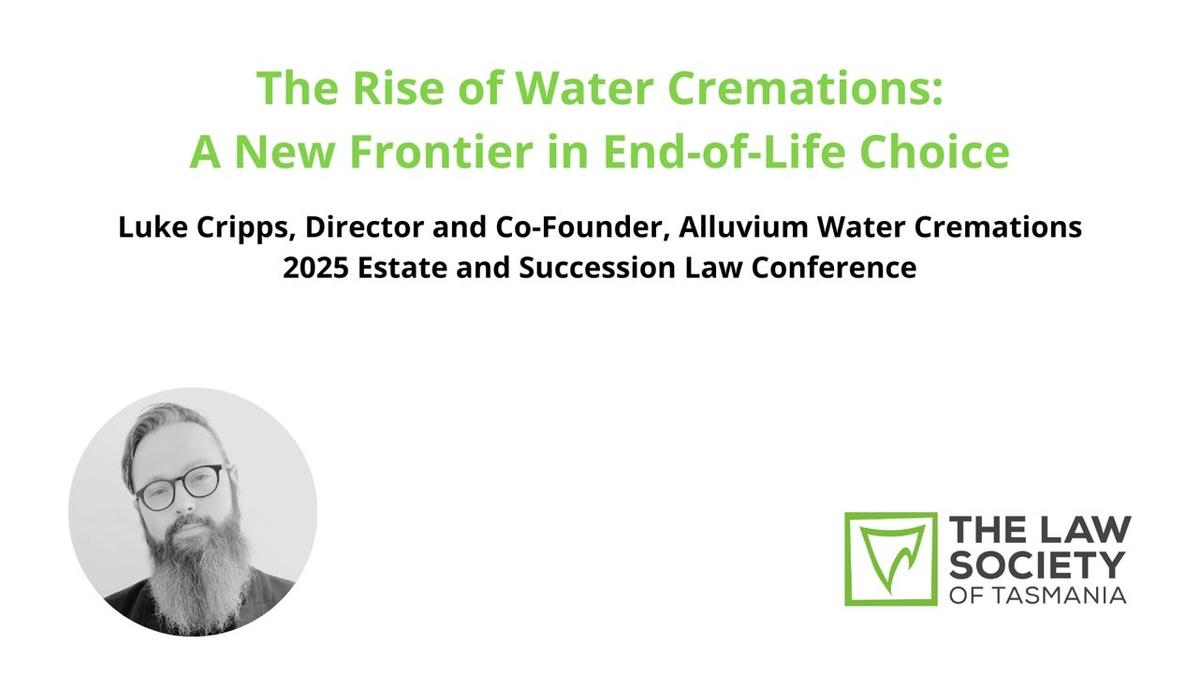 The Rise of Water Cremations:
A New Frontier in End-of-Life Choice

Luke Cripps, Director and Co-Founder, Alluvium Water Cremations
2025 Estate and Succession Law Conference

THE LAW SOCIETY OF TASMANIA